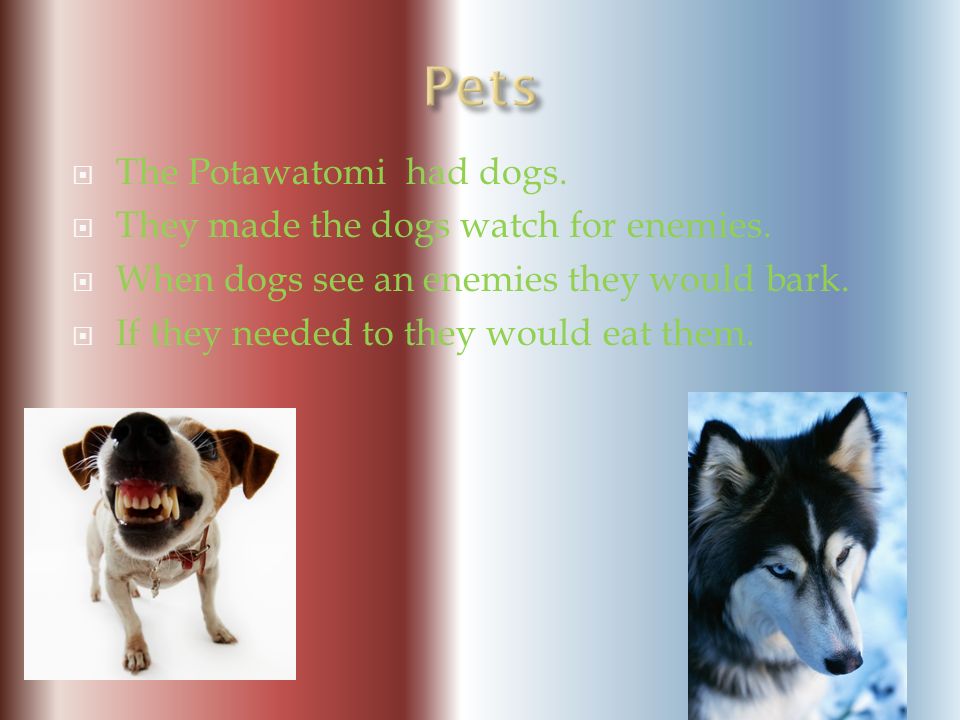 Pets

The Potawatomi had dogs.

They made the dogs watch for enemies.

When dogs see an enemies they would bark.

If they needed to they would eat them.